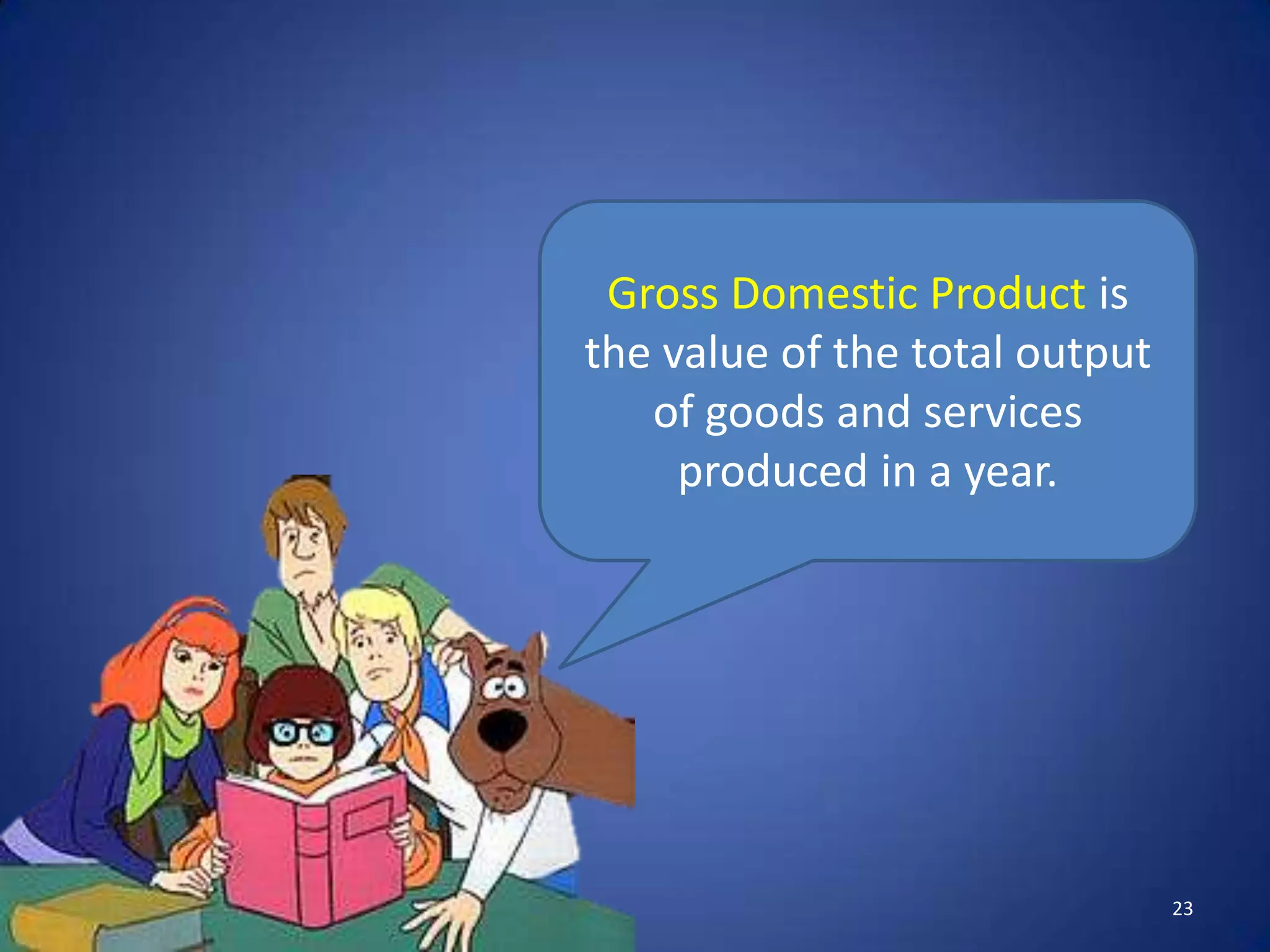 Gross Domestic Product is the value of the total output of goods and services produced in a year.

23